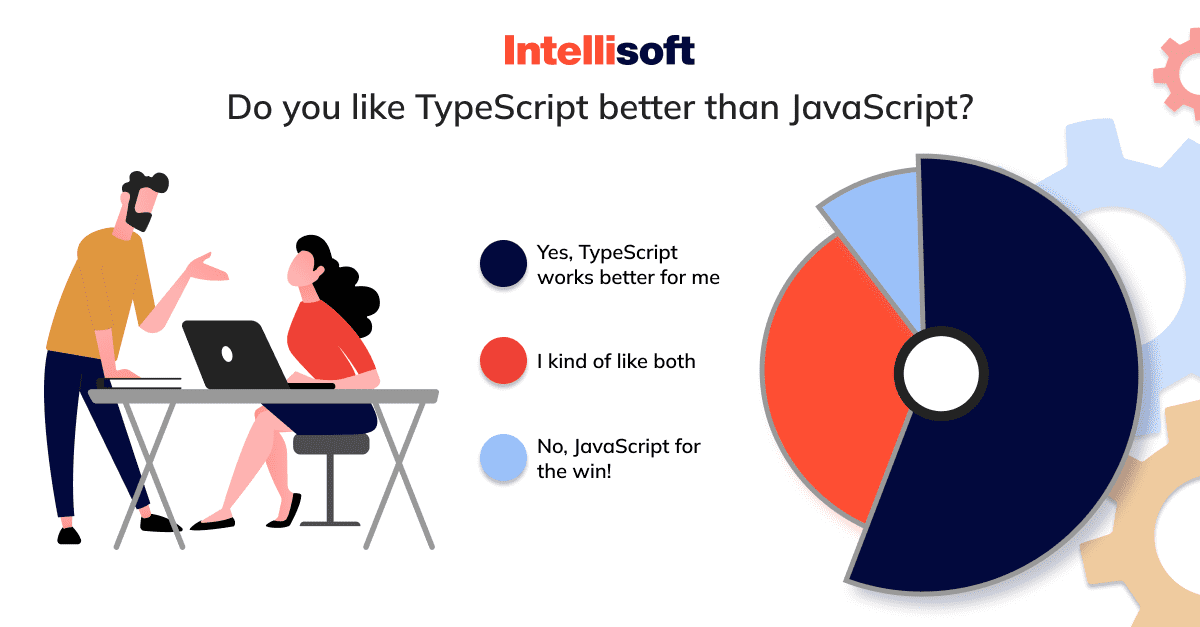 Intellisoft

Do you like TypeScript better than JavaScript?

Yes, TypeScript works better for me

I kind of like both

No, JavaScript for the win!